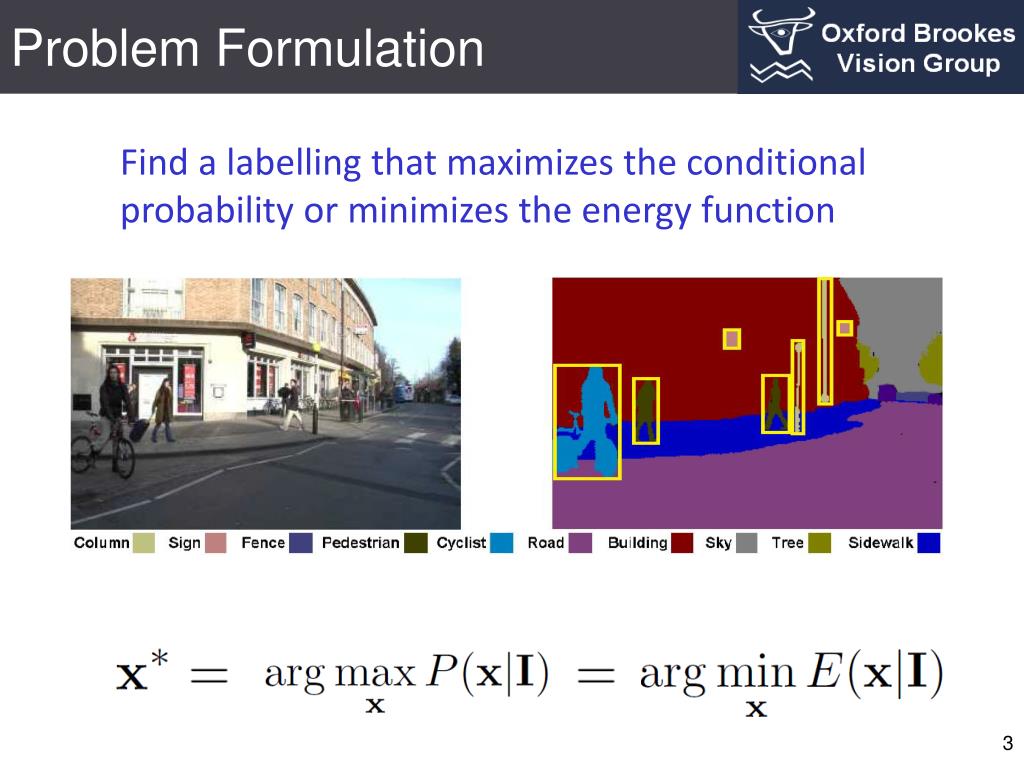 Problem Formulation

Oxford Brookes Vision Group

Find a labelling that maximizes the conditional probability or minimizes the energy function

Column Sign Fence Pedestrian Cyclist Road Building Sky Tree Sidewalk

$\mathbf{x}^* = \arg\max_{\mathbf{x}} P(\mathbf{x}|\mathbf{I}) = \arg\min_{\mathbf{x}} E(\mathbf{x}|\mathbf{I})$

3